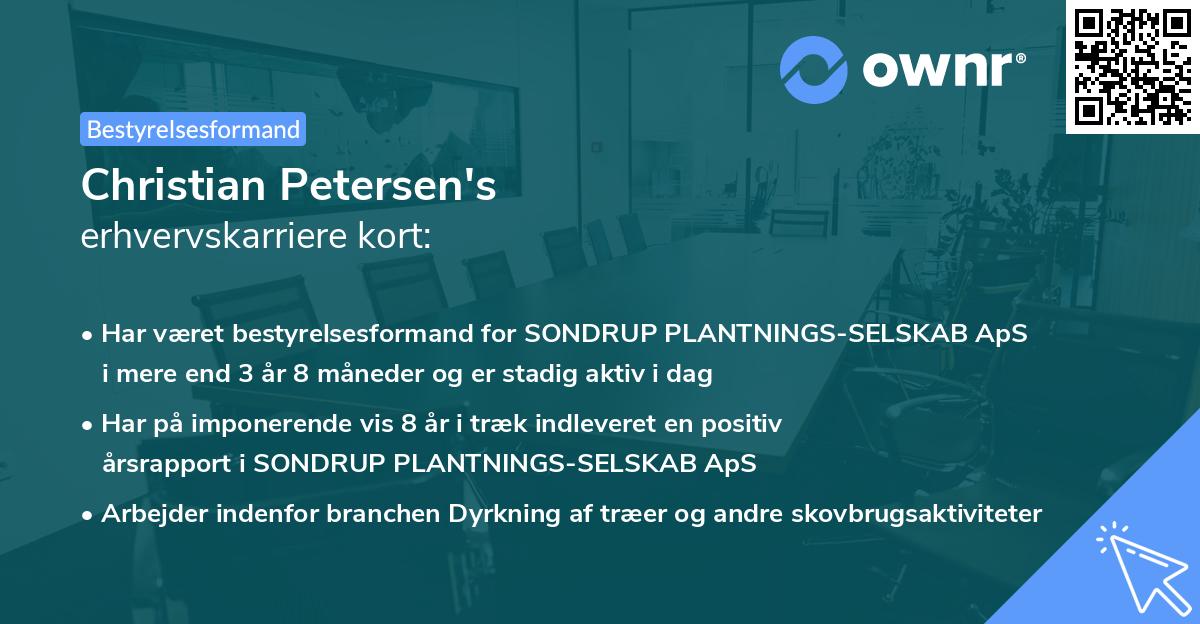 ownr®

Bestyrelsesformand

Christian Petersen's
erhvervskarriere kort:

• Har været bestyrelsesformand for SONDRUP PLANTNINGS-SELSKAB ApS i mere end 3 år 8 måneder og er stadig aktiv i dag

• Har på imponerende vis 8 år i træk indleveret en positiv årsrapport i SONDRUP PLANTNINGS-SELSKAB ApS

• Arbejder indenfor branchen Dyrkning af træer og andre skovbrugsaktiviteter